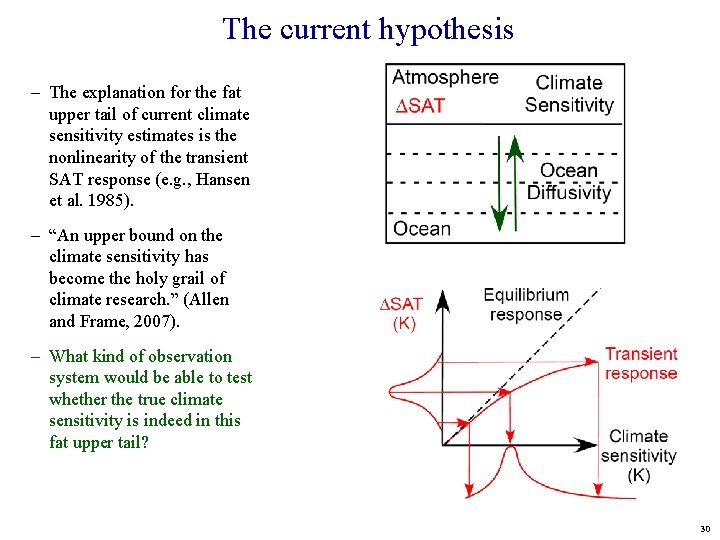 The current hypothesis

– The explanation for the fat upper tail of current climate sensitivity estimates is the nonlinearity of the transient SAT response (e.g., Hansen et al. 1985).

– “An upper bound on the climate sensitivity has become the holy grail of climate research.” (Allen and Frame, 2007).

– What kind of observation system would be able to test whether the true climate sensitivity is indeed in this fat upper tail?

Atmosphere
$\Delta$SAT
Climate Sensitivity
Ocean Diffusivity
Ocean

$\Delta$SAT (K)
Equilibrium response
Transient response
Climate sensitivity (K)

30